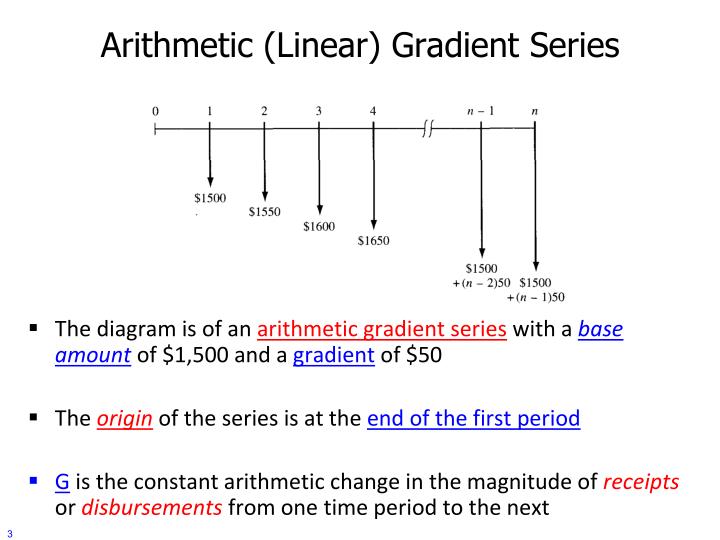 Arithmetic (Linear) Gradient Series

0 1 2 3 4 $n-1$ $n$

\$1500

\$1550

\$1600

\$1650

\$1500 $+(n-2)50$

\$1500 $+(n-1)50$

▪ The diagram is of an arithmetic gradient series with a base amount of \$1,500 and a gradient of \$50

▪ The origin of the series is at the end of the first period

▪ G is the constant arithmetic change in the magnitude of receipts or disbursements from one time period to the next

3